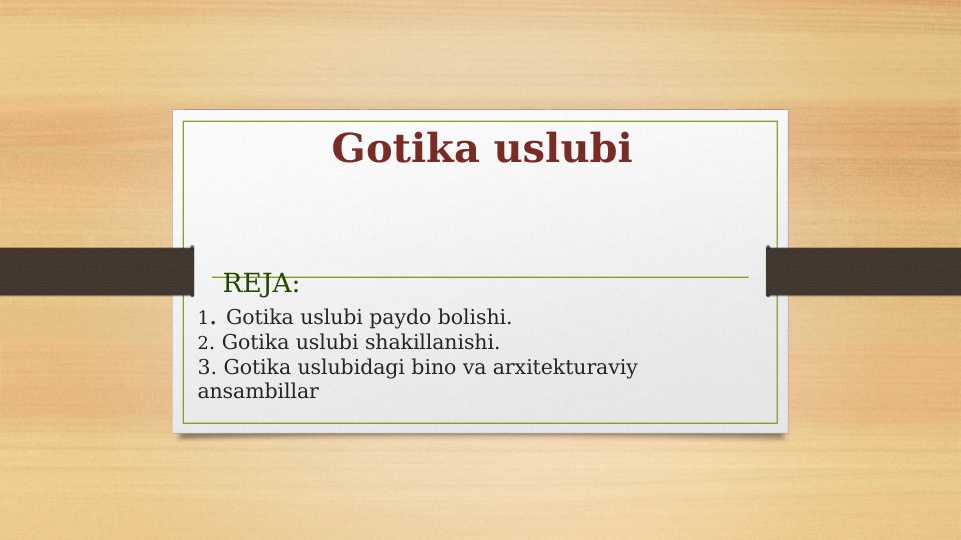 Gotika uslubi

REJA:

1. Gotika uslubi paydo bolishi.
2. Gotika uslubi shakillanishi.
3. Gotika uslubidagi bino va arxitekturaviy ansambillar